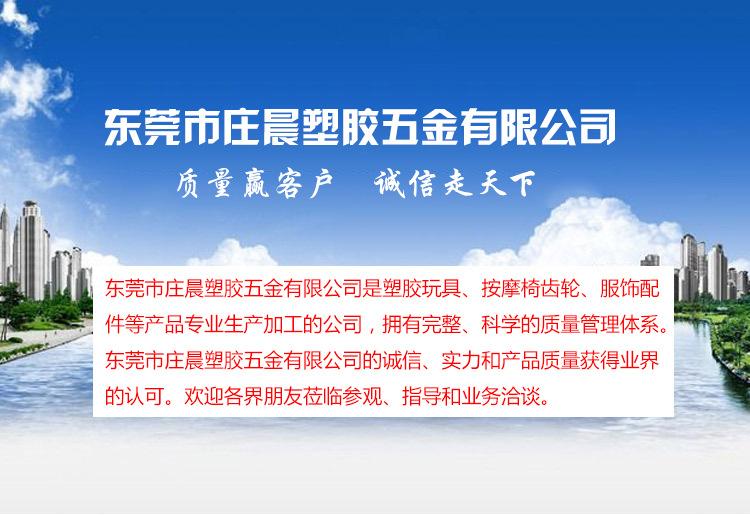 东莞市庄晨塑胶五金有限公司

质量赢客户　诚信走天下

东莞市庄晨塑胶五金有限公司是塑胶玩具、按摩椅齿轮、服饰配件等产品专业生产加工的公司，拥有完整、科学的质量管理体系。东莞市庄晨塑胶五金有限公司的诚信、实力和产品质量获得业界的认可。欢迎各界朋友莅临参观、指导和业务洽谈。